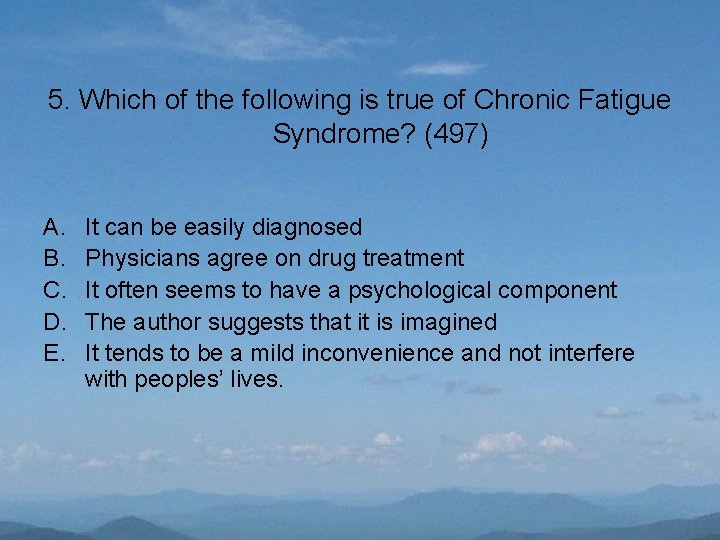 5. Which of the following is true of Chronic Fatigue Syndrome? (497)

A. It can be easily diagnosed
B. Physicians agree on drug treatment
C. It often seems to have a psychological component
D. The author suggests that it is imagined
E. It tends to be a mild inconvenience and not interfere with peoples' lives.